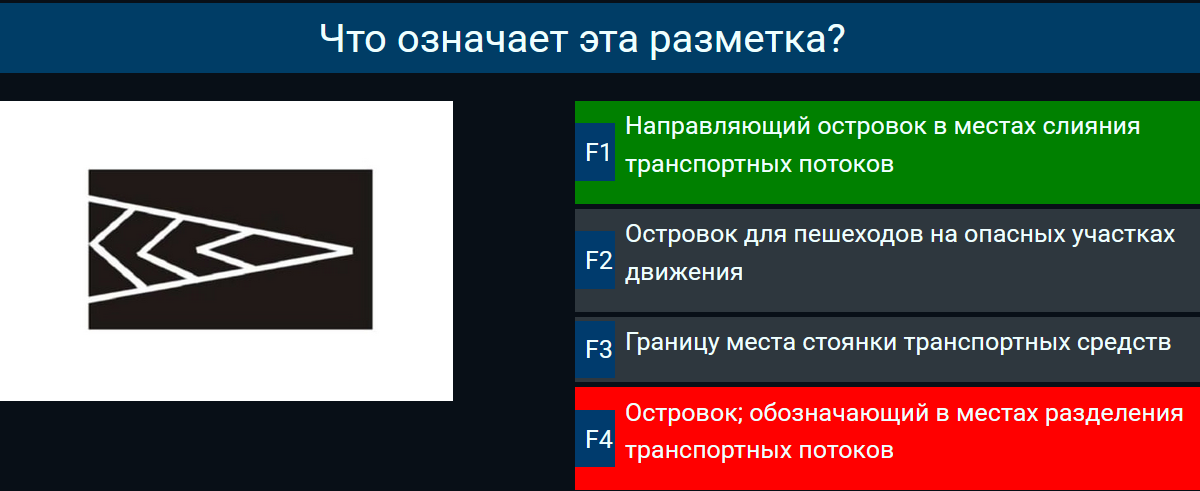 Что означает эта разметка?

F1 Направляющий островок в местах слияния транспортных потоков

F2 Островок для пешеходов на опасных участках движения

F3 Границу места стоянки транспортных средств

F4 Островок; обозначающий в местах разделения транспортных потоков